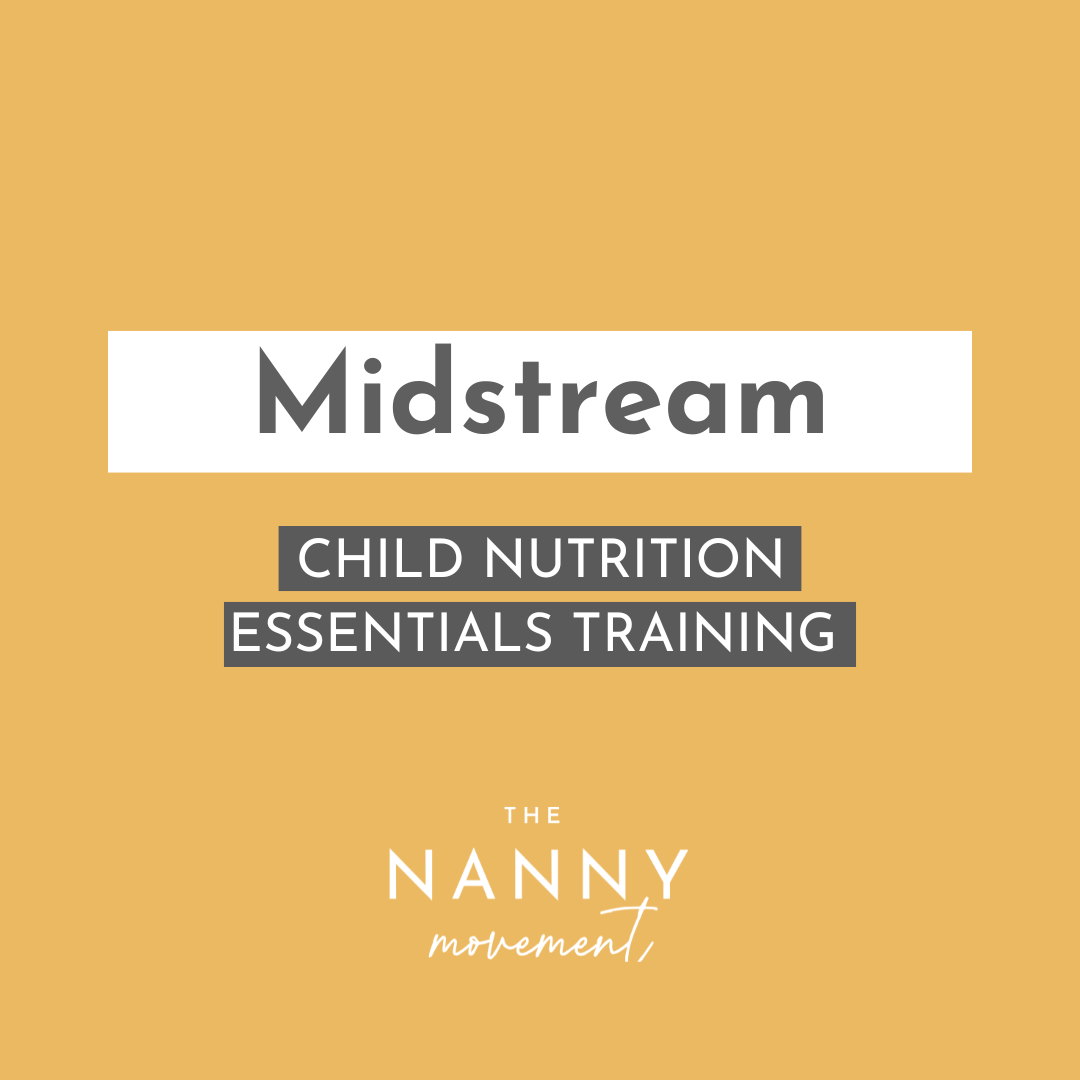 Midstream

CHILD NUTRITION ESSENTIALS TRAINING

THE
NANNY
movement